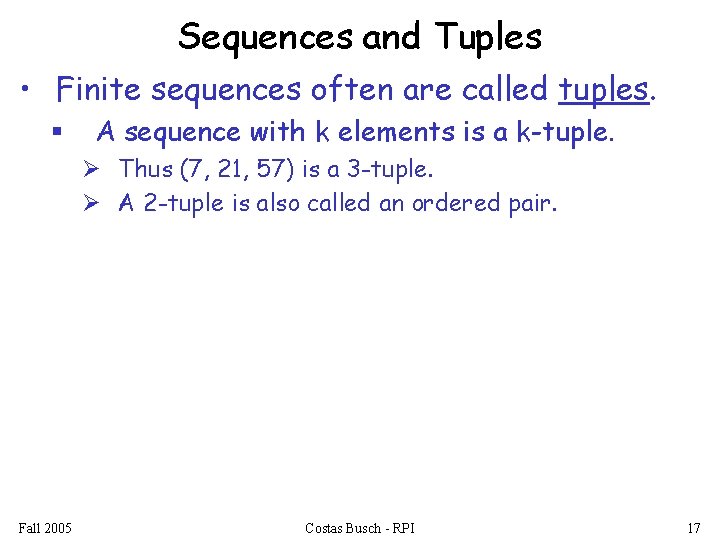 Sequences and Tuples

• Finite sequences often are called tuples.

▪ A sequence with k elements is a k-tuple.

➢ Thus (7, 21, 57) is a 3-tuple.

➢ A 2-tuple is also called an ordered pair.

Fall 2005

Costas Busch - RPI

17